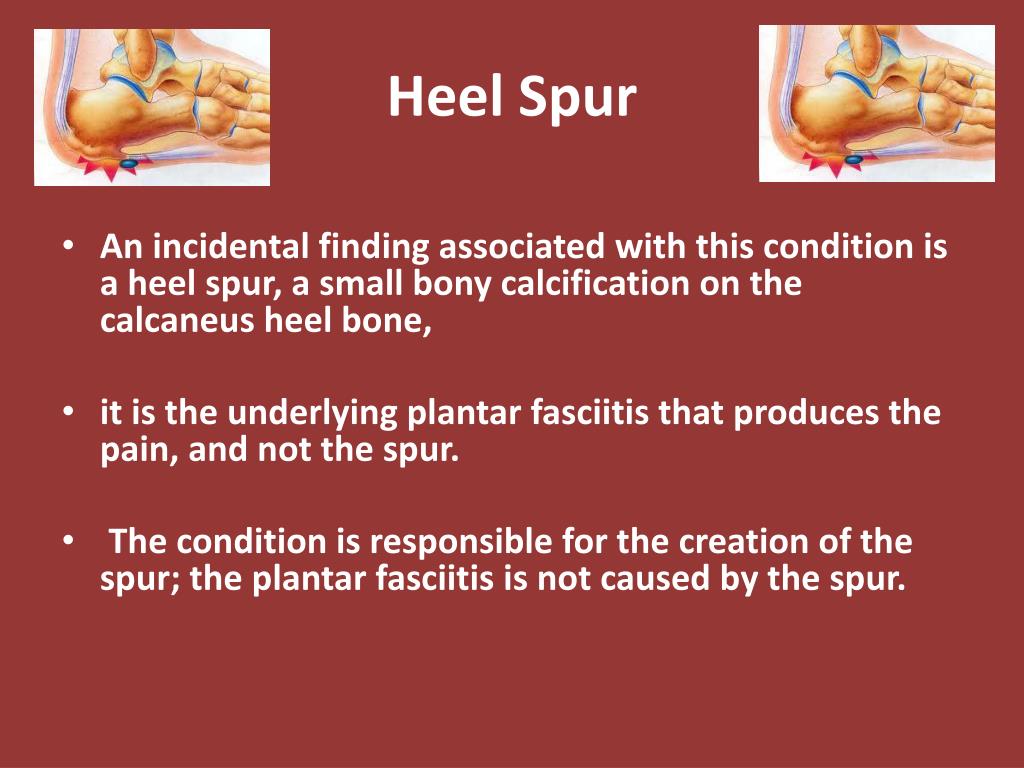 Heel Spur

• An incidental finding associated with this condition is a heel spur, a small bony calcification on the calcaneus heel bone,

• it is the underlying plantar fasciitis that produces the pain, and not the spur.

• The condition is responsible for the creation of the spur; the plantar fasciitis is not caused by the spur.